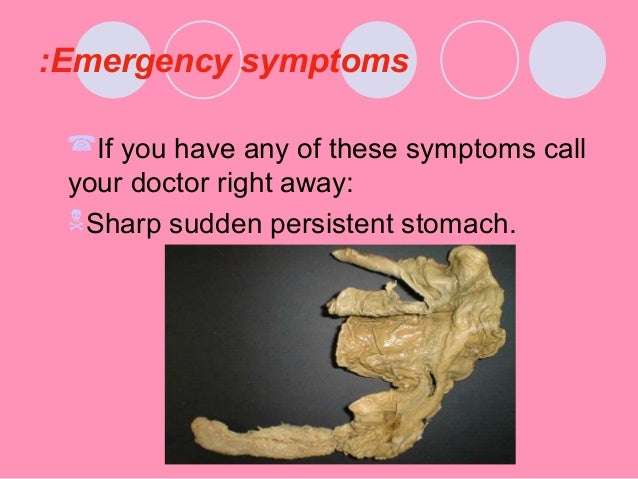 :Emergency symptoms

If you have any of these symptoms call your doctor right away:

Sharp sudden persistent stomach.